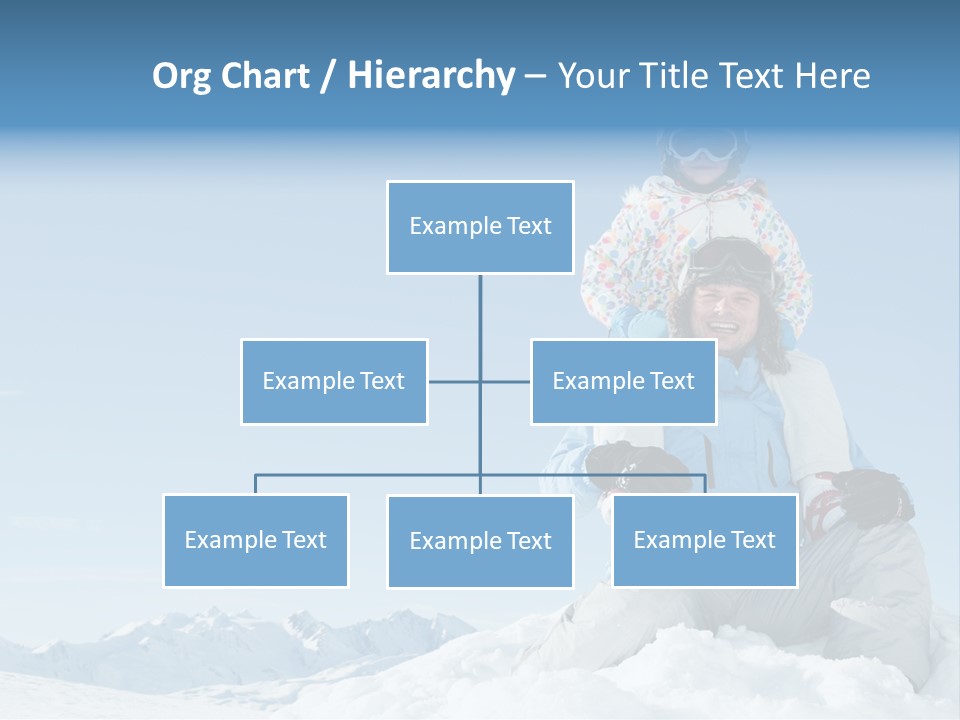 Org Chart / Hierarchy – Your Title Text Here

Example Text

Example Text

Example Text

Example Text

Example Text

Example Text